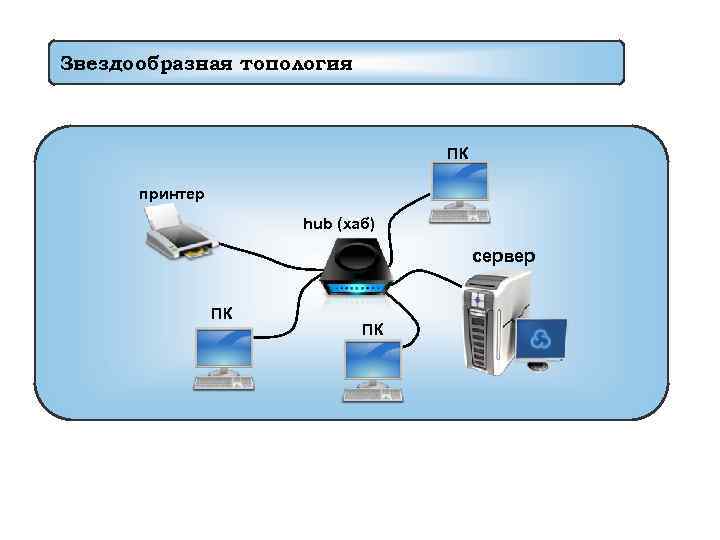 Звездообразная топология

ПК

принтер

hub (хаб)

сервер

ПК

ПК